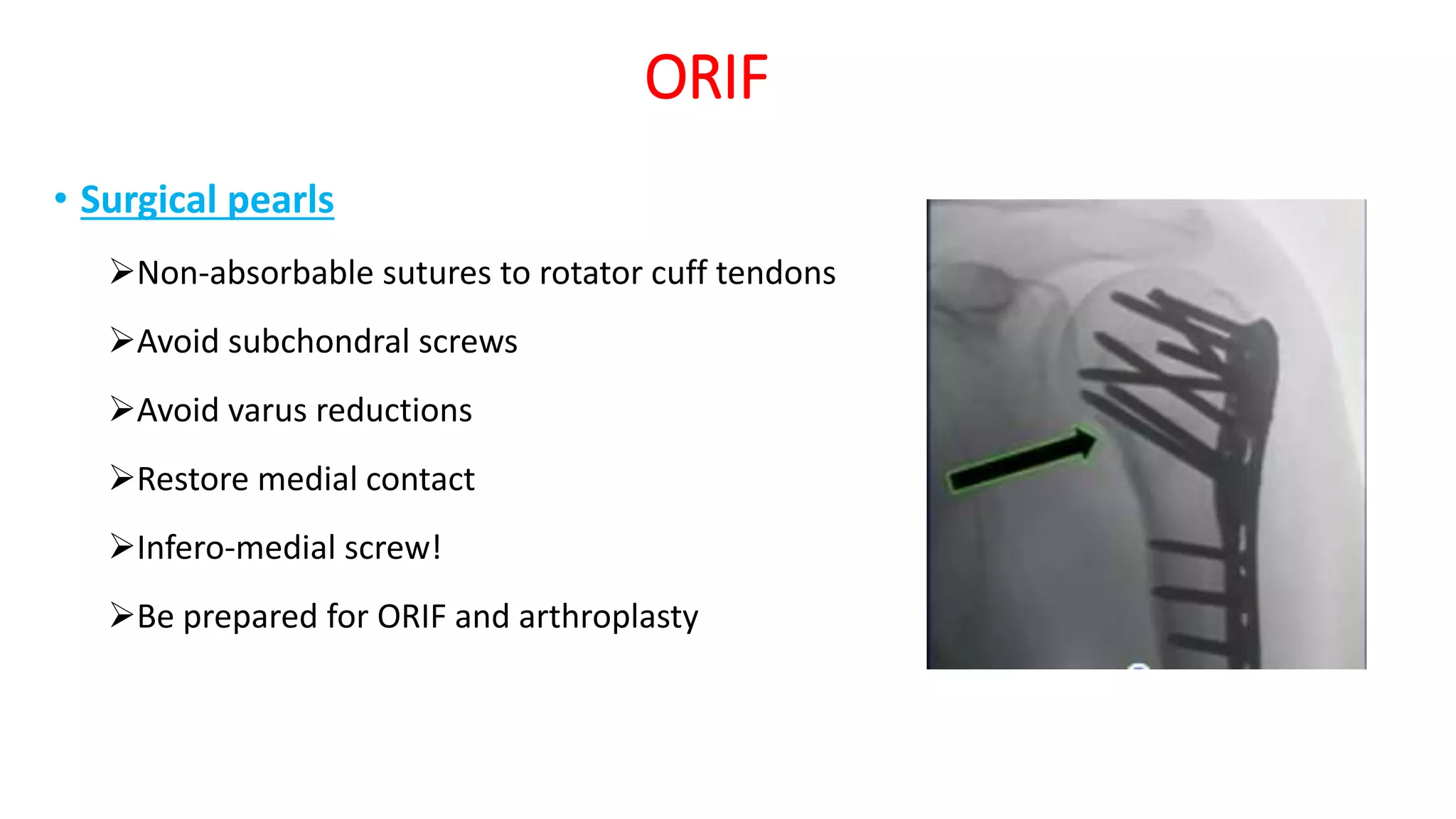 ORIF

• Surgical pearls

➢Non-absorbable sutures to rotator cuff tendons

➢Avoid subchondral screws

➢Avoid varus reductions

➢Restore medial contact

➢Infero-medial screw!

➢Be prepared for ORIF and arthroplasty